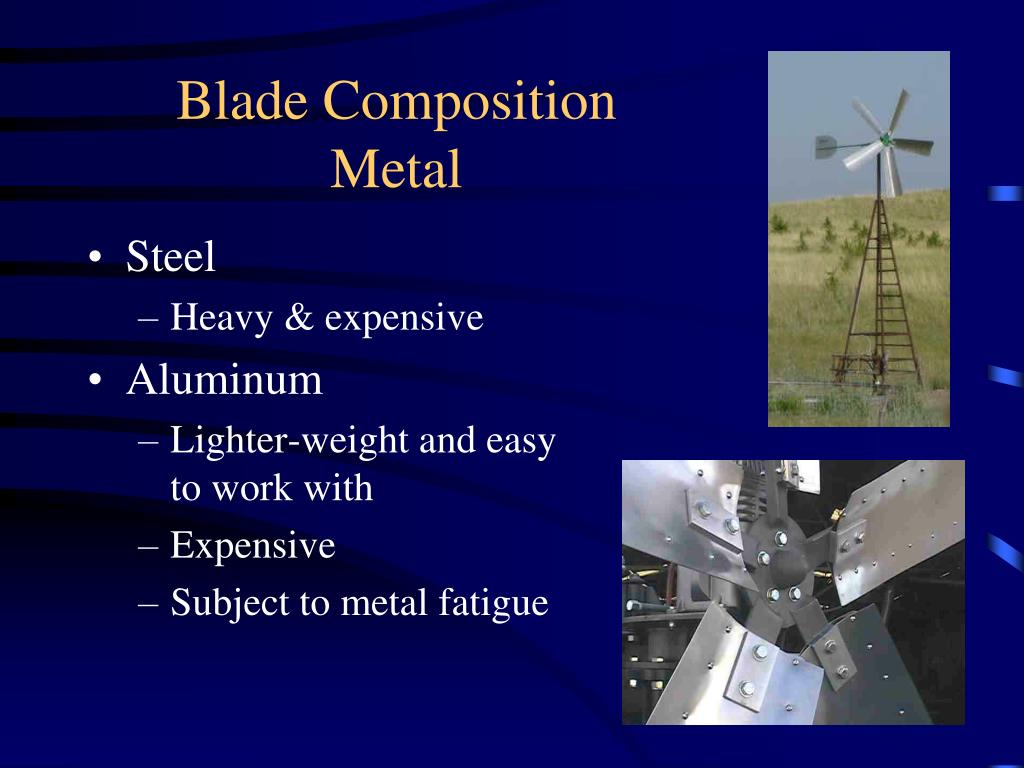 Blade Composition
Metal

• Steel
– Heavy & expensive
• Aluminum
– Lighter-weight and easy to work with
– Expensive
– Subject to metal fatigue